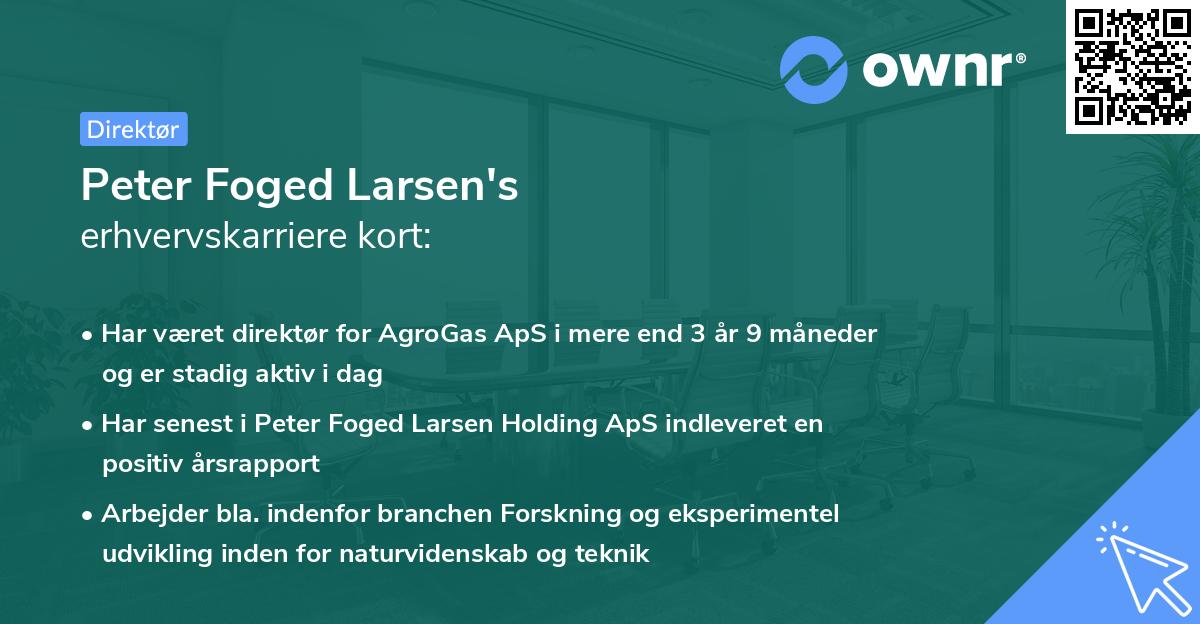 ownr®

Direktør

Peter Foged Larsen's
erhvervskarriere kort:

• Har været direktør for AgroGas ApS i mere end 3 år 9 måneder og er stadig aktiv i dag

• Har senest i Peter Foged Larsen Holding ApS indleveret en positiv årsrapport

• Arbejder bla. indenfor branchen Forskning og eksperimentel udvikling inden for naturvidenskab og teknik